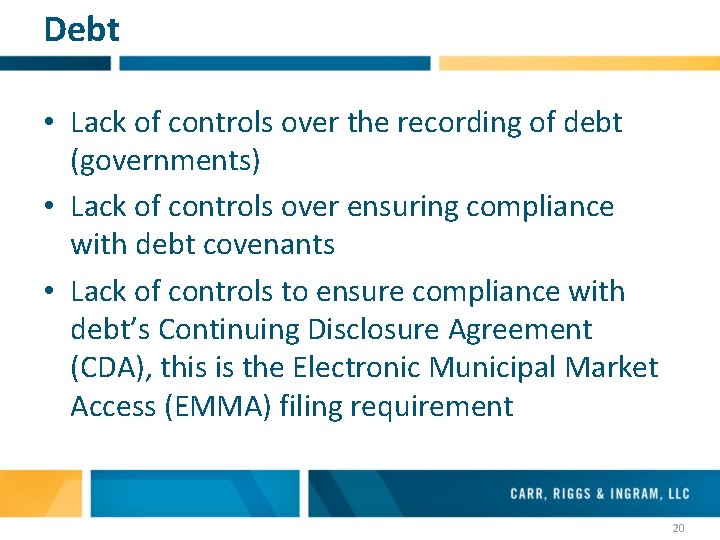 Debt

• Lack of controls over the recording of debt (governments)

• Lack of controls over ensuring compliance with debt covenants

• Lack of controls to ensure compliance with debt's Continuing Disclosure Agreement (CDA), this is the Electronic Municipal Market Access (EMMA) filing requirement

CARR, RIGGS & INGRAM, LLC

20